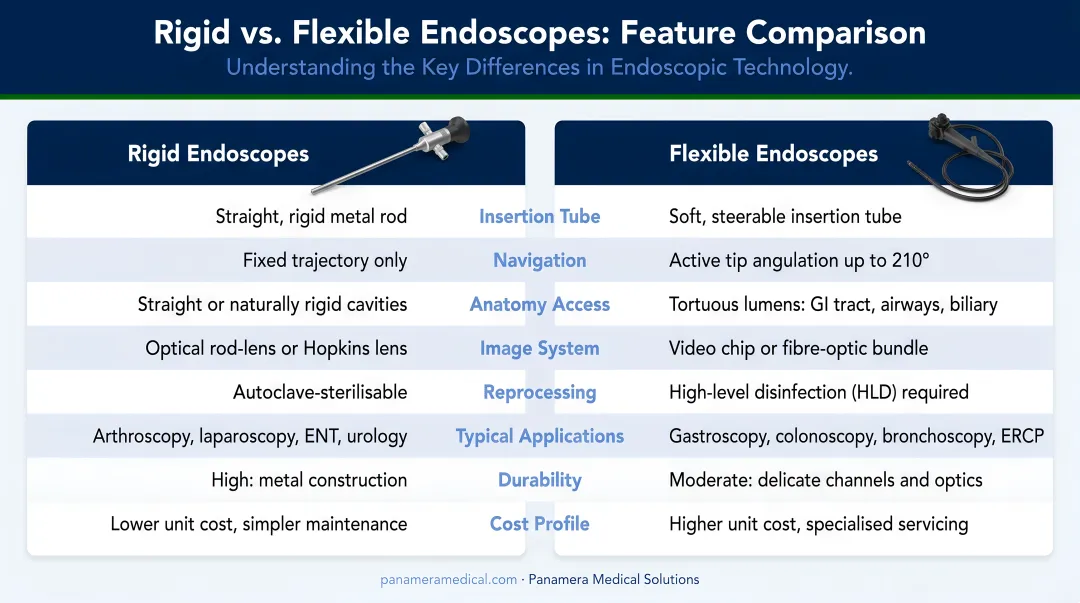 Rigid vs. Flexible Endoscopes: Feature Comparison
Understanding the Key Differences in Endoscopic Technology.

| Rigid Endoscopes | | Flexible Endoscopes |
|---|---|---|
| Straight, rigid metal rod | Insertion Tube | Soft, steerable insertion tube |
| Fixed trajectory only | Navigation | Active tip angulation up to 210° |
| Straight or naturally rigid cavities | Anatomy Access | Tortuous lumens: GI tract, airways, biliary |
| Optical rod-lens or Hopkins lens | Image System | Video chip or fibre-optic bundle |
| Autoclave-sterilisable | Reprocessing | High-level disinfection (HLD) required |
| Arthroscopy, laparoscopy, ENT, urology | Typical Applications | Gastroscopy, colonoscopy, bronchoscopy, ERCP |
| High: metal construction | Durability | Moderate: delicate channels and optics |
| Lower unit cost, simpler maintenance | Cost Profile | Higher unit cost, specialised servicing |

panameramedical.com · Panamera Medical Solutions